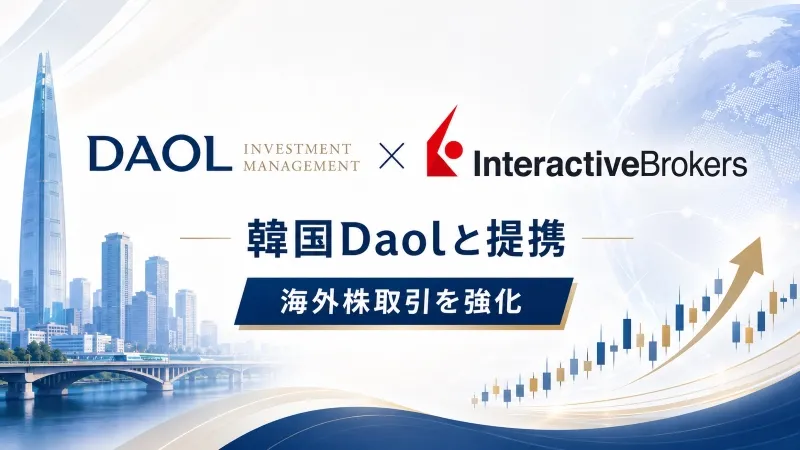 DAOL INVESTMENT MANAGEMENT × InteractiveBrokers

韓国Daolと提携

海外株取引を強化